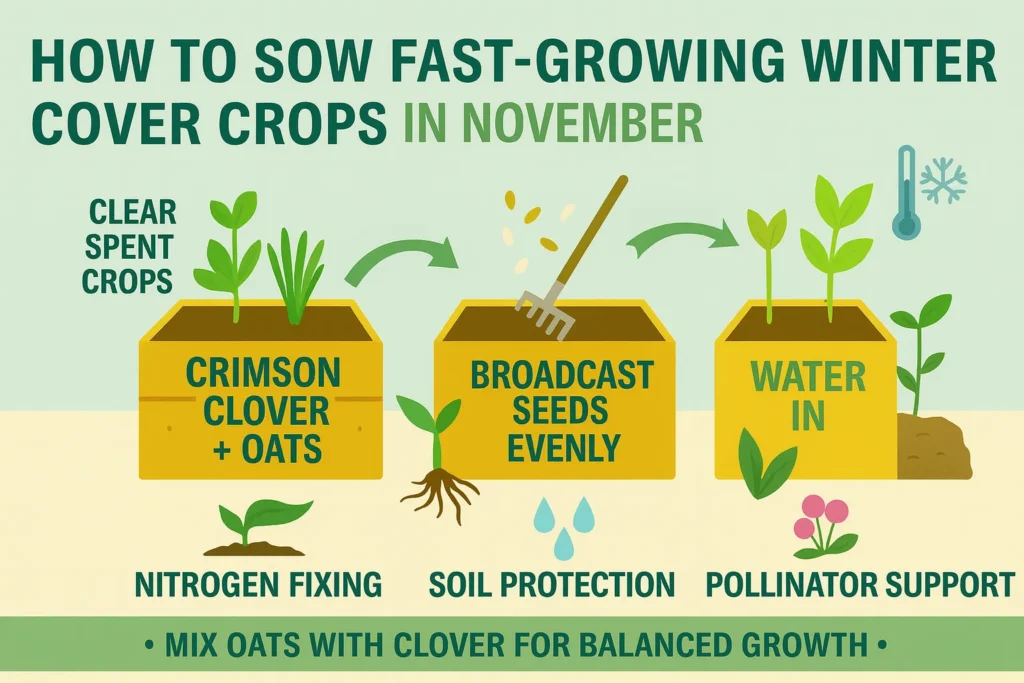 HOW TO SOW FAST-GROWING WINTER COVER CROPS IN NOVEMBER

CLEAR SPENT CROPS

CRIMSON CLOVER + OATS

BROADCAST SEEDS EVENLY

WATER IN

NITROGEN FIXING

SOIL PROTECTION

POLLINATOR SUPPORT

• MIX OATS WITH CLOVER FOR BALANCED GROWTH •